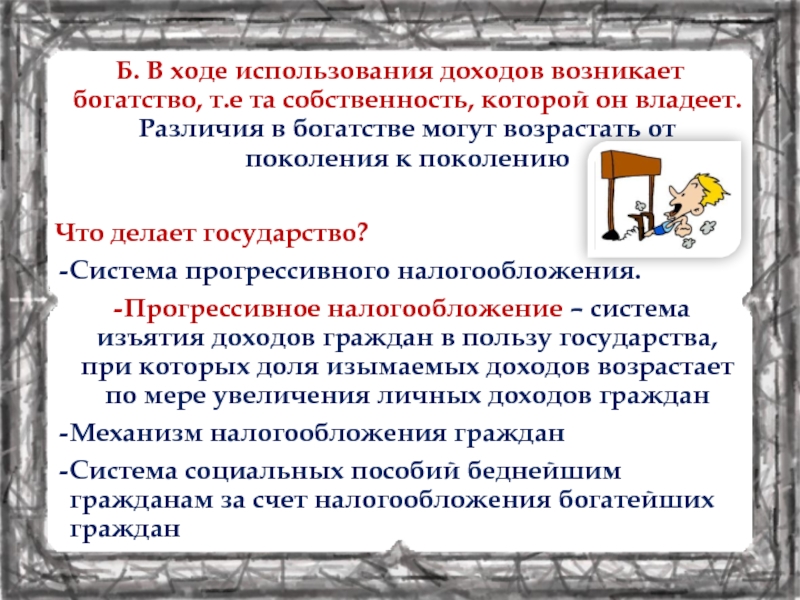 Б. В ходе использования доходов возникает богатство, т.е та собственность, которой он владеет. Различия в богатстве могут возрастать от поколения к поколению

Что делает государство?

-Система прогрессивного налогообложения.

-Прогрессивное налогообложение – система изъятия доходов граждан в пользу государства, при которых доля изымаемых доходов возрастает по мере увеличения личных доходов граждан

-Механизм налогообложения граждан

-Система социальных пособий беднейшим гражданам за счет налогообложения богатейших граждан